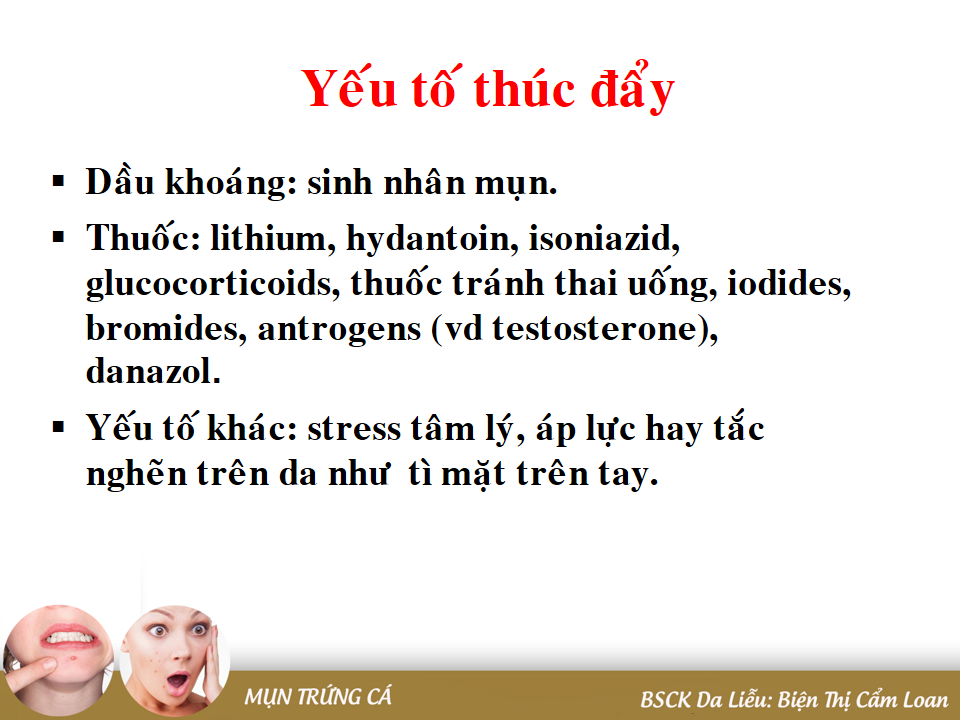 Yếu tố thúc đẩy

▪ Dầu khoáng: sinh nhân mụn.

▪ Thuốc: lithium, hydantoin, isoniazid, glucocorticoids, thuốc tránh thai uống, iodides, bromides, antrogens (vd testosterone), danazol.

▪ Yếu tố khác: stress tâm lý, áp lực hay tắc nghẽn trên da như tì mặt trên tay.

MỤN TRỨNG CÁ

BSCK Da Liễu: Biện Thị Cẩm Loan